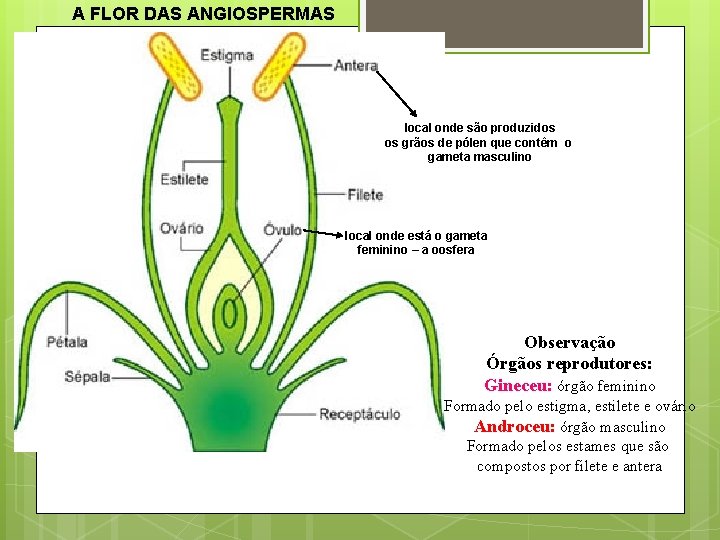 A FLOR DAS ANGIOSPERMAS

Estigma

Antera

local onde são produzidos os grãos de pólen que contêm o gameta masculino

Estilete

Filete

Ovário

Óvulo

local onde está o gameta feminino – a oosfera

Pétala

Sépala

Receptáculo

Observação
Órgãos reprodutores:
Gineceu: órgão feminino
Formado pelo estigma, estilete e ovário
Androceu: órgão masculino
Formado pelos estames que são compostos por filete e antera